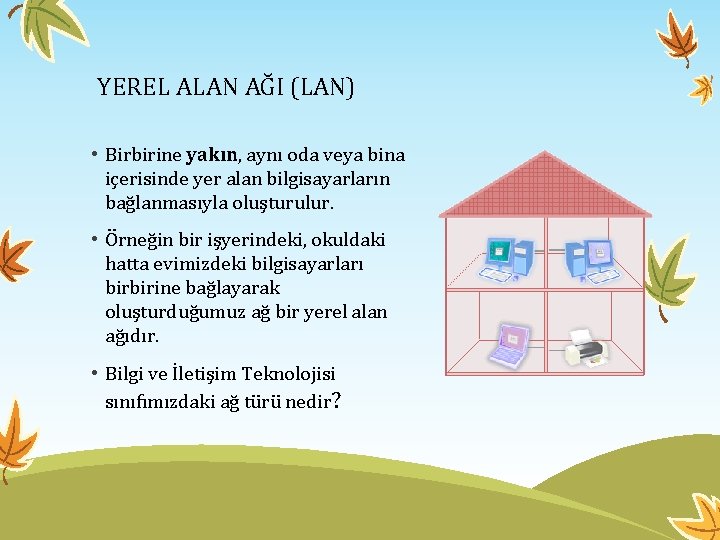 YEREL ALAN AĞI (LAN)

• Birbirine yakın, aynı oda veya bina içerisinde yer alan bilgisayarların bağlanmasıyla oluşturulur.

• Örneğin bir işyerindeki, okuldaki hatta evimizdeki bilgisayarları birbirine bağlayarak oluşturduğumuz ağ bir yerel alan ağıdır.

• Bilgi ve İletişim Teknolojisi sınıfımızdaki ağ türü nedir?